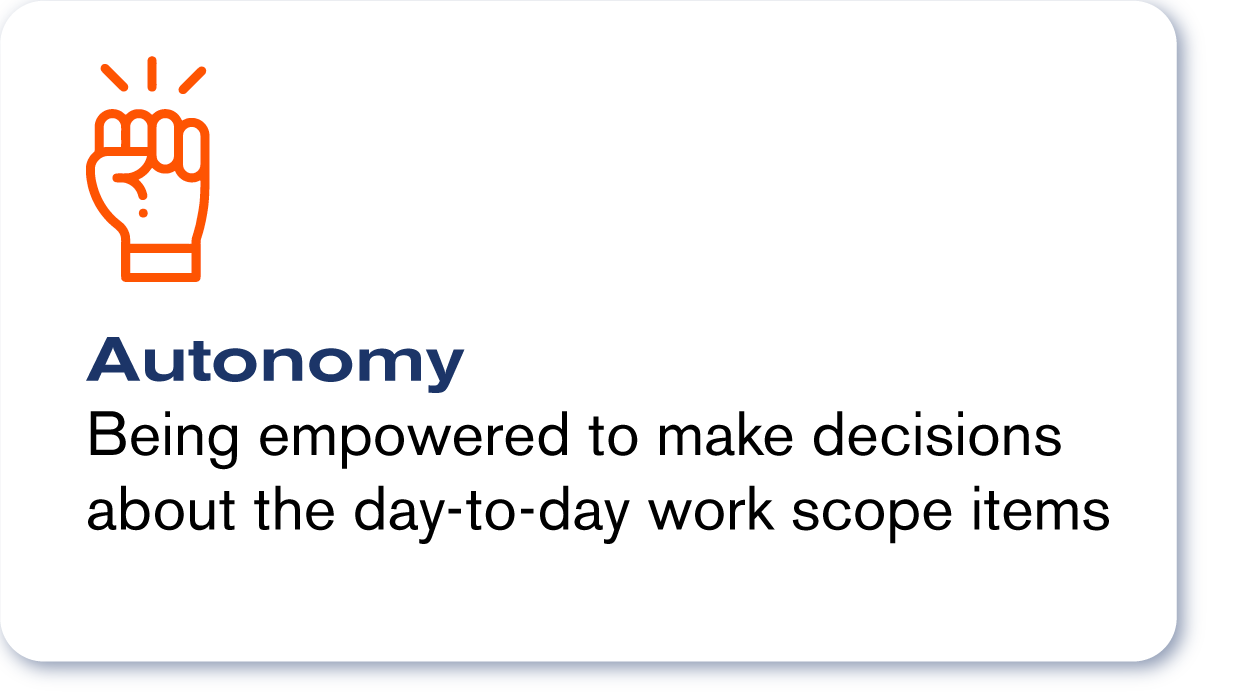 Autonomy
Being empowered to make decisions about the day-to-day work scope items